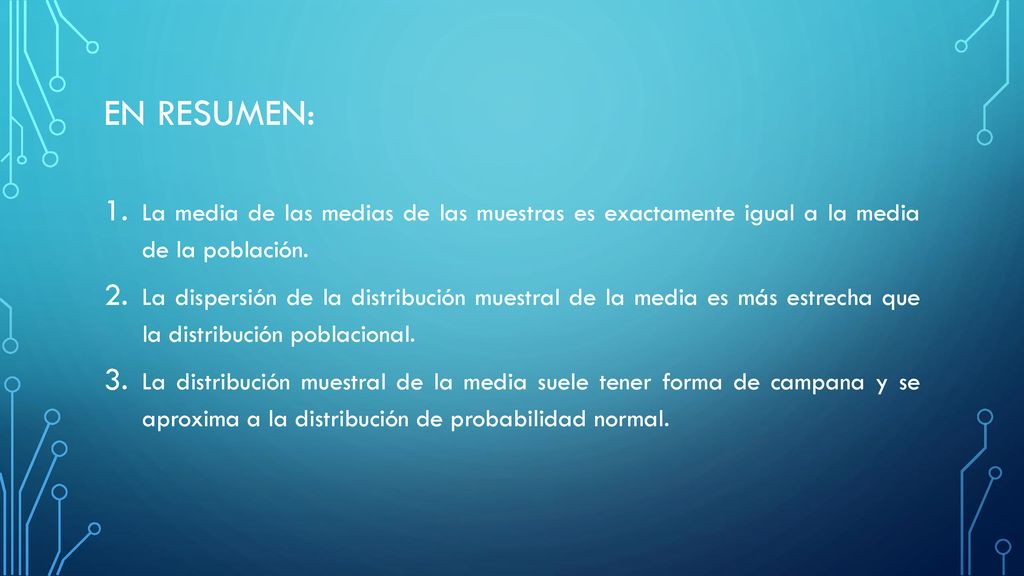 EN RESUMEN:

1. La media de las medias de las muestras es exactamente igual a la media de la población.

2. La dispersión de la distribución muestral de la media es más estrecha que la distribución poblacional.

3. La distribución muestral de la media suele tener forma de campana y se aproxima a la distribución de probabilidad normal.